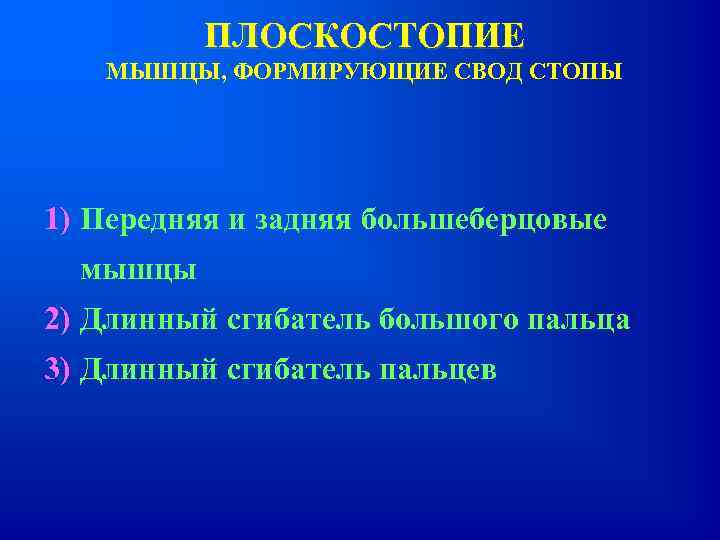 ПЛОСКОСТОПИЕ
МЫШЦЫ, ФОРМИРУЮЩИЕ СВОД СТОПЫ

1) Передняя и задняя большеберцовые мышцы
2) Длинный сгибатель большого пальца
3) Длинный сгибатель пальцев